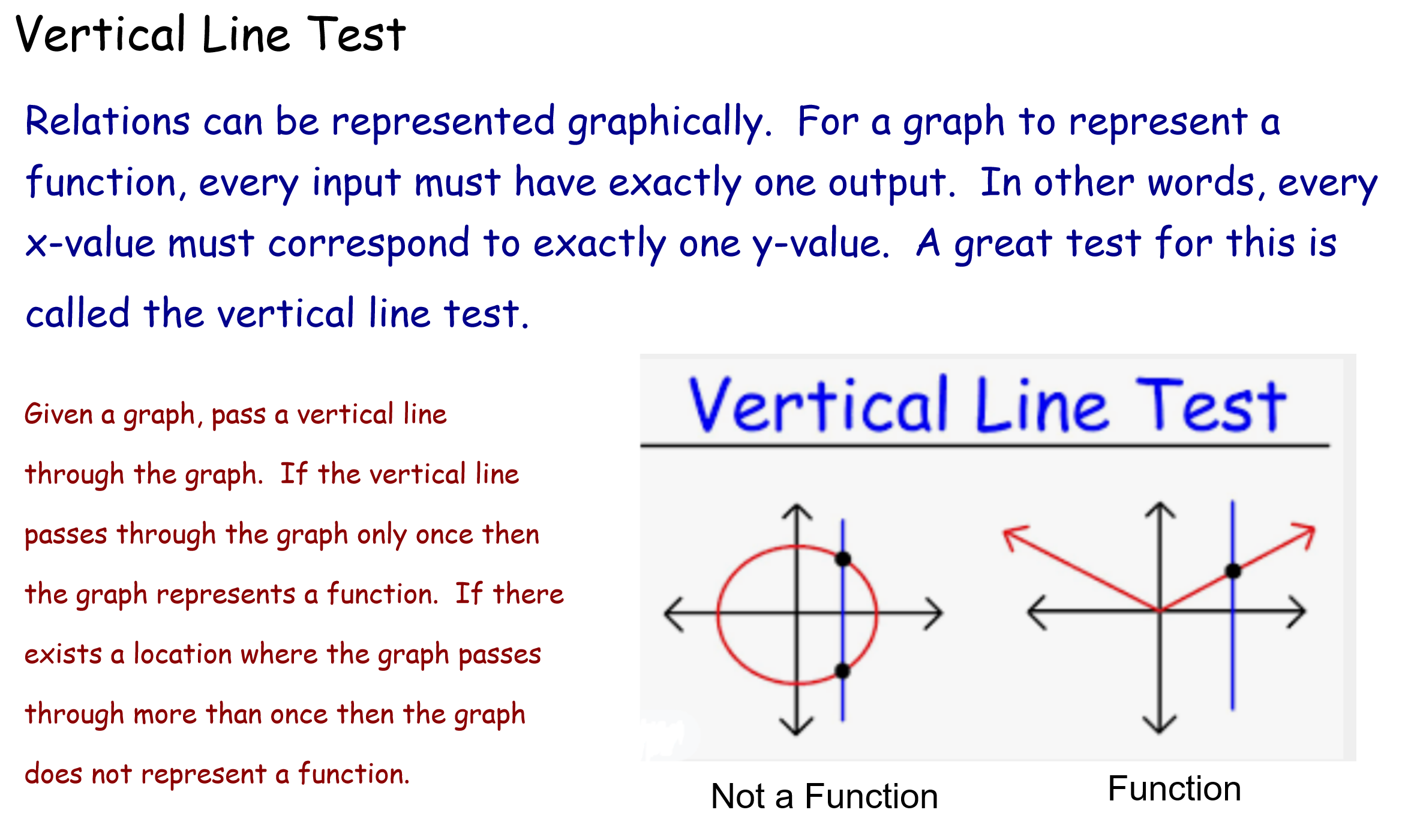 Vertical Line Test

Relations can be represented graphically. For a graph to represent a function, every input must have exactly one output. In other words, every x-value must correspond to exactly one y-value. A great test for this is called the vertical line test.

Given a graph, pass a vertical line through the graph. If the vertical line passes through the graph only once then the graph represents a function. If there exists a location where the graph passes through more than once then the graph does not represent a function.

Vertical Line Test

Not a Function

Function